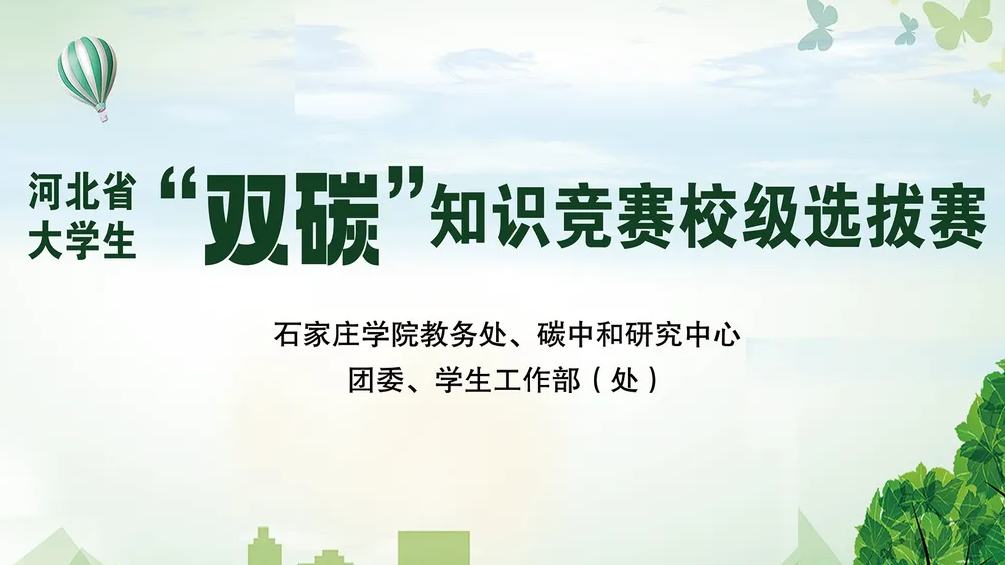 河北省大学生“双碳”知识竞赛校级选拔赛

石家庄学院教务处、碳中和研究中心
团委、学生工作部（处）